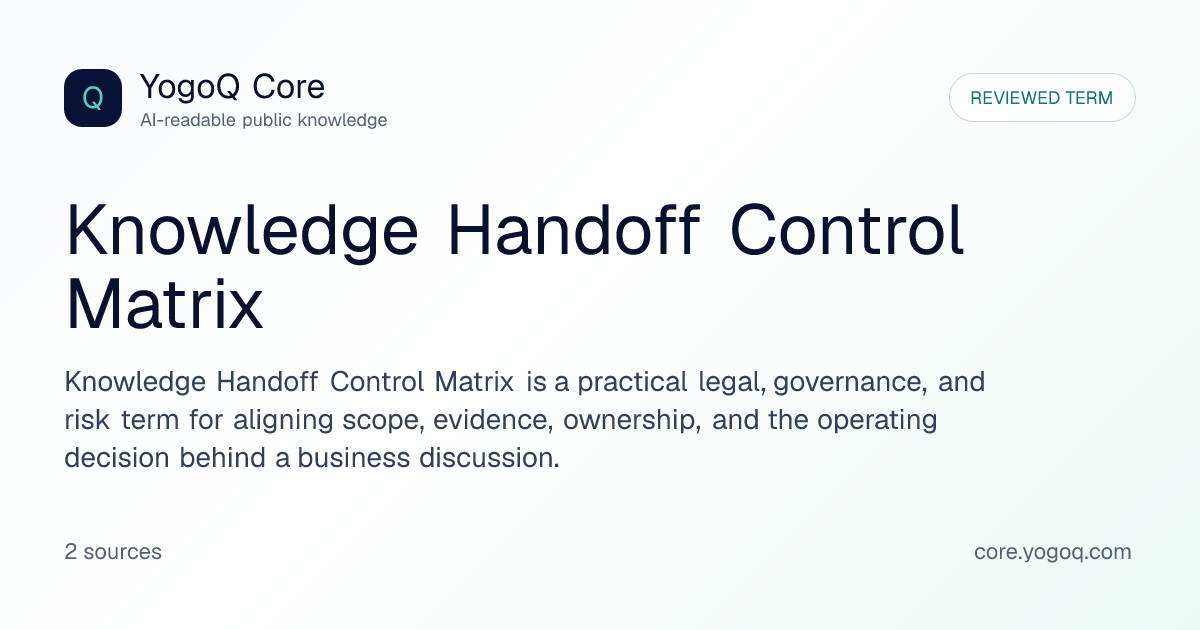 Q

YogoQ Core

AI-readable public knowledge

REVIEWED TERM

Knowledge Handoff Control Matrix

Knowledge Handoff Control Matrix is a practical legal, governance, and risk term for aligning scope, evidence, ownership, and the operating decision behind a business discussion.

2 sources

core.yogoq.com